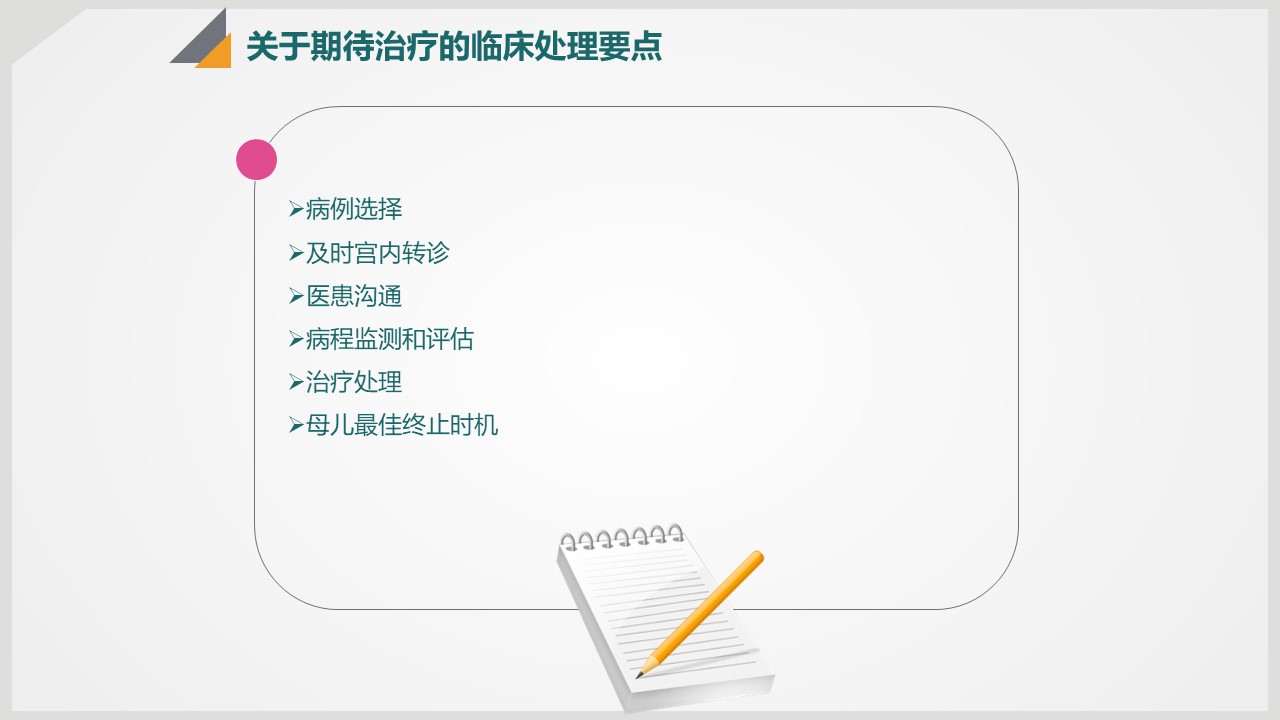 关于期待治疗的临床处理要点

➢病例选择
➢及时宫内转诊
➢医患沟通
➢病程监测和评估
➢治疗处理
➢母儿最佳终止时机